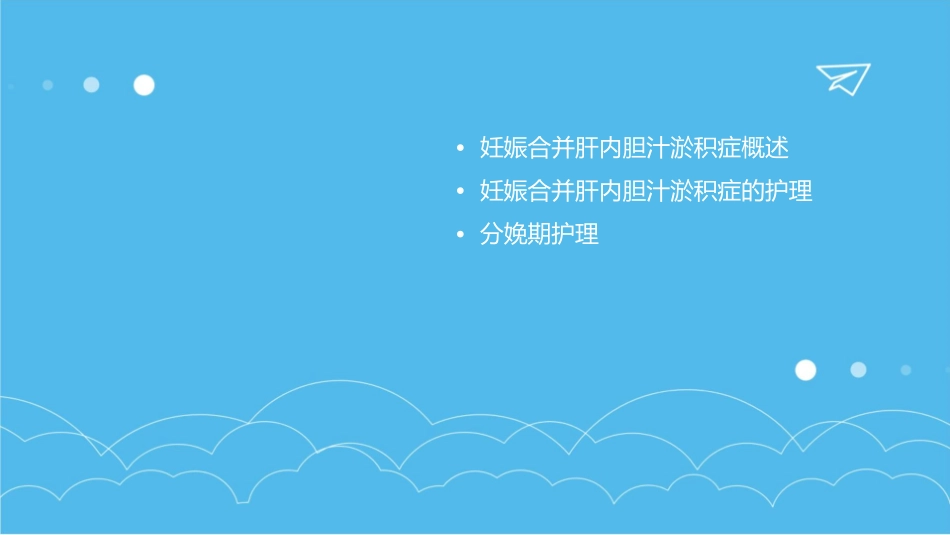 • 妊娠合并肝内胆汁淤积症概述
• 妊娠合并肝内胆汁淤积症的护理
• 分娩期护理